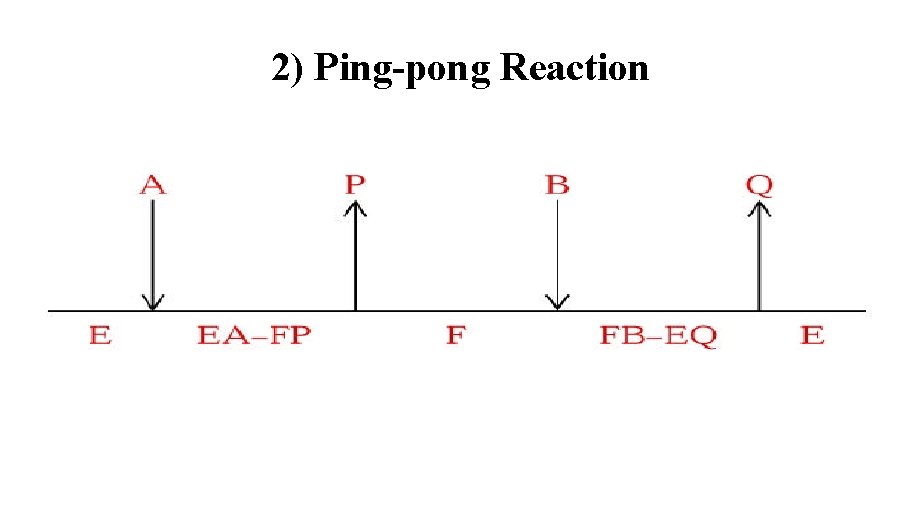 2) Ping-pong Reaction

A

P

B

Q

E

EA–FP

F

FB–EQ

E